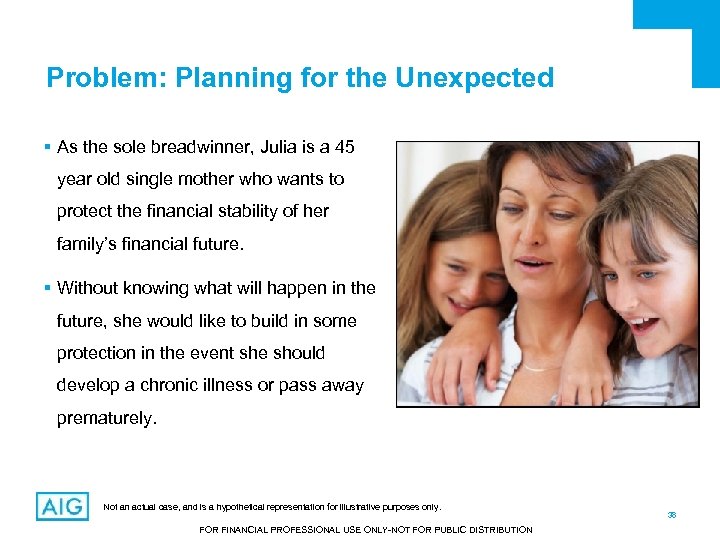 Problem: Planning for the Unexpected

▪ As the sole breadwinner, Julia is a 45 year old single mother who wants to protect the financial stability of her family's financial future.

▪ Without knowing what will happen in the future, she would like to build in some protection in the event she should develop a chronic illness or pass away prematurely.

AIG

Not an actual case, and is a hypothetical representation for illustrative purposes only.

38

FOR FINANCIAL PROFESSIONAL USE ONLY-NOT FOR PUBLIC DISTRIBUTION